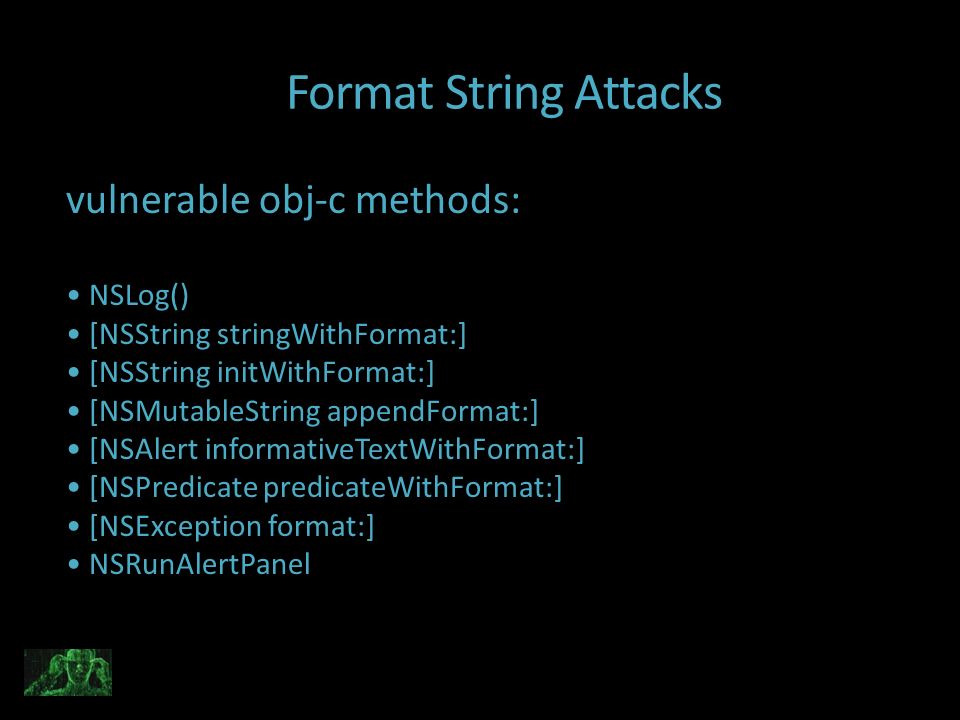 Format String Attacks

vulnerable obj-c methods:

• NSLog()
• [NSString stringWithFormat:]
• [NSString initWithFormat:]
• [NSMutableString appendFormat:]
• [NSAlert informativeTextWithFormat:]
• [NSPredicate predicateWithFormat:]
• [NSException format:]
• NSRunAlertPanel